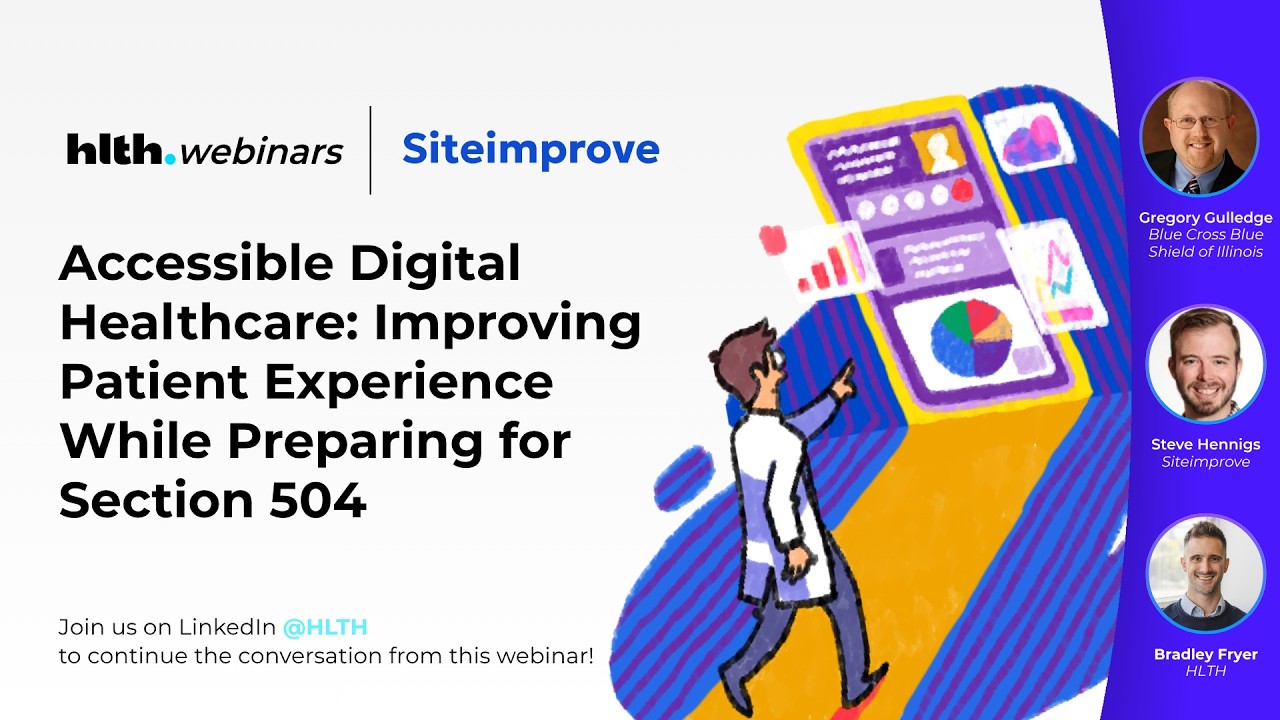 hlth.webinars

Siteimprove

Accessible Digital Healthcare: Improving Patient Experience While Preparing for Section 504

Join us on LinkedIn @HLTH to continue the conversation from this webinar!

Gregory Gulledge
Blue Cross Blue Shield of Illinois

Steve Hennigs
Siteimprove

Bradley Fryer
HLTH